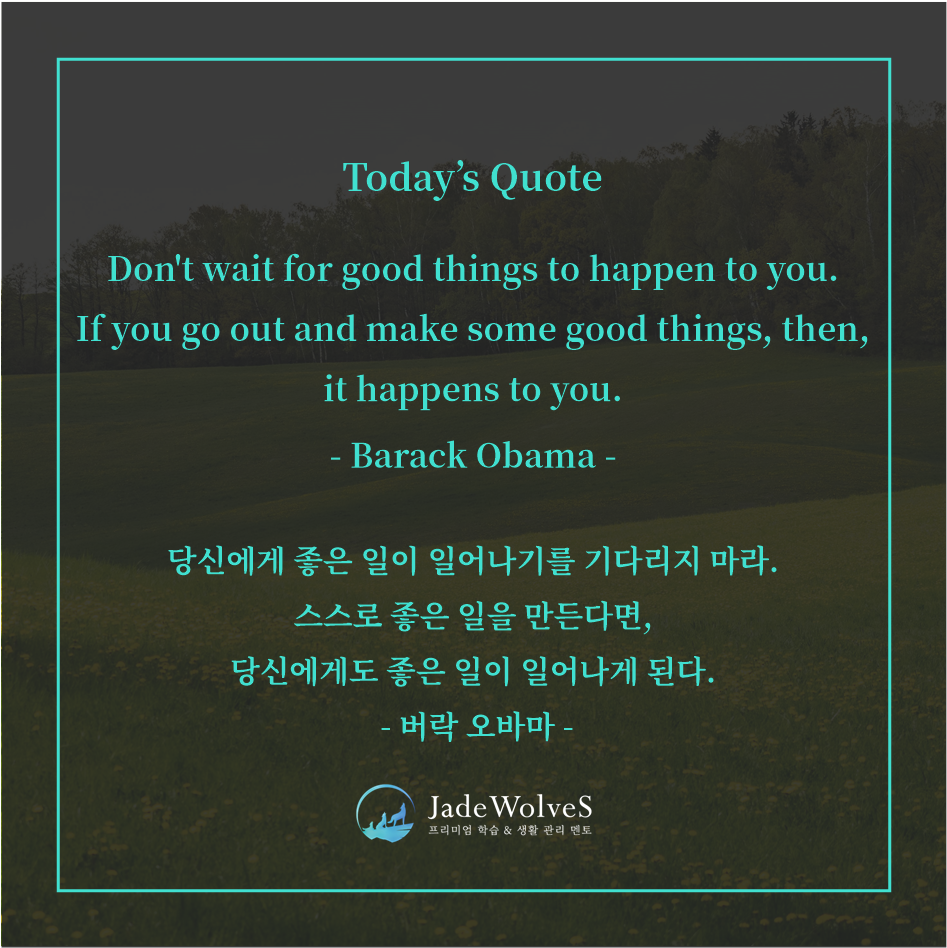 Today's Quote

Don't wait for good things to happen to you. If you go out and make some good things, then, it happens to you.

- Barack Obama -

당신에게 좋은 일이 일어나기를 기다리지 마라. 스스로 좋은 일을 만든다면, 당신에게도 좋은 일이 일어나게 된다.

- 버락 오바마 -

JadeWolveS
프리미엄 학습 & 생활 관리 멘토